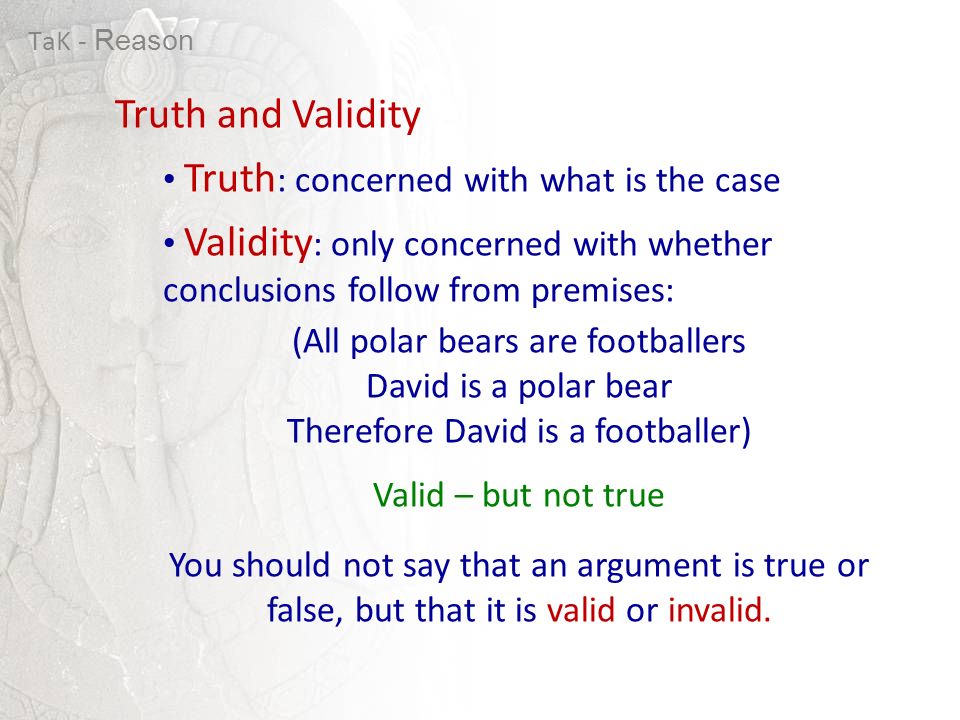 TaK - Reason

Truth and Validity

• Truth: concerned with what is the case

• Validity: only concerned with whether conclusions follow from premises:

(All polar bears are footballers
David is a polar bear
Therefore David is a footballer)

Valid – but not true

You should not say that an argument is true or false, but that it is valid or invalid.